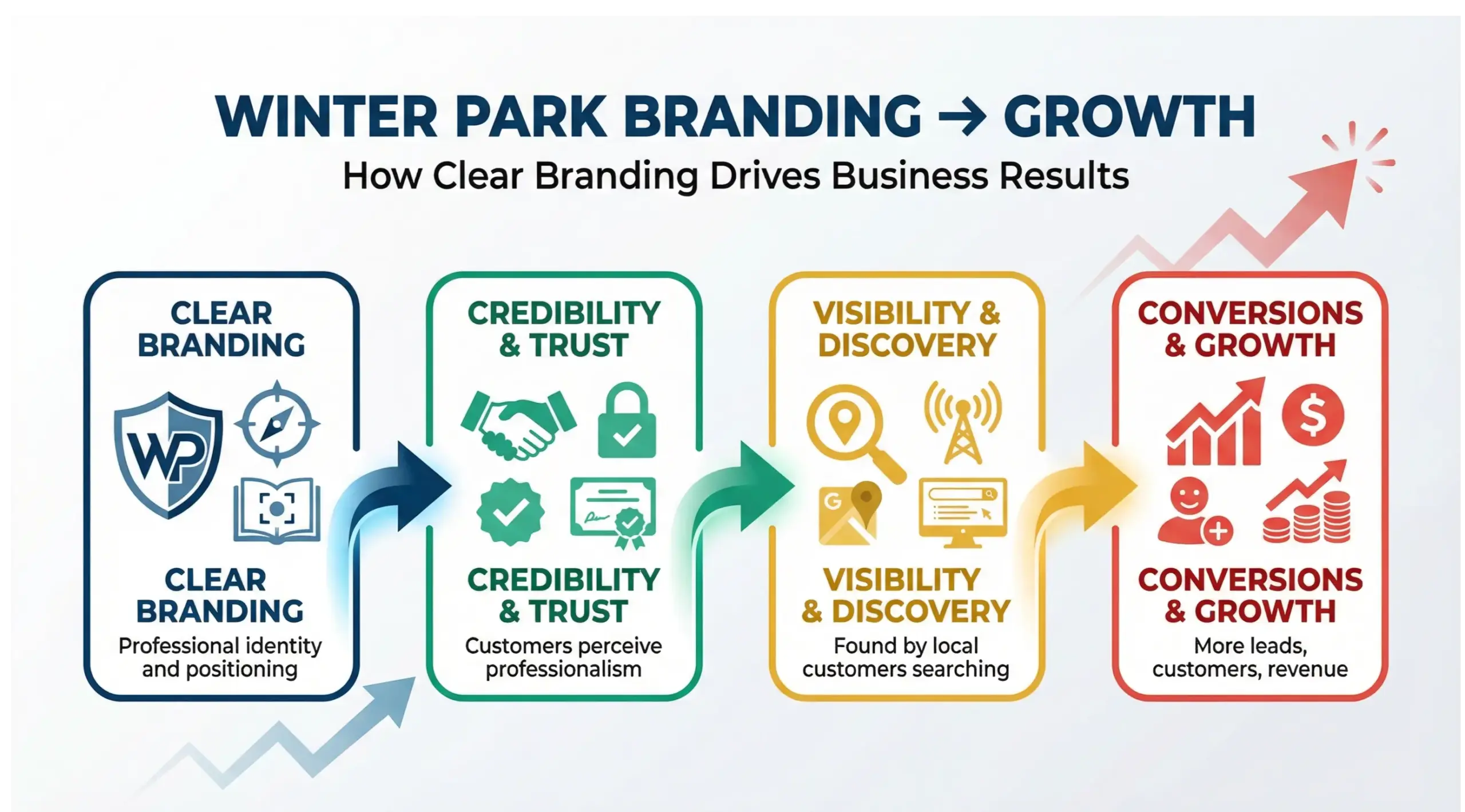 WINTER PARK BRANDING → GROWTH

How Clear Branding Drives Business Results

CLEAR BRANDING

WP

CLEAR BRANDING

Professional identity and positioning

CREDIBILITY & TRUST

CREDIBILITY & TRUST

Customers perceive professionalism

VISIBILITY & DISCOVERY

G

VISIBILITY & DISCOVERY

Found by local customers searching

CONVERSIONS & GROWTH

$

CONVERSIONS & GROWTH

More leads, customers, revenue